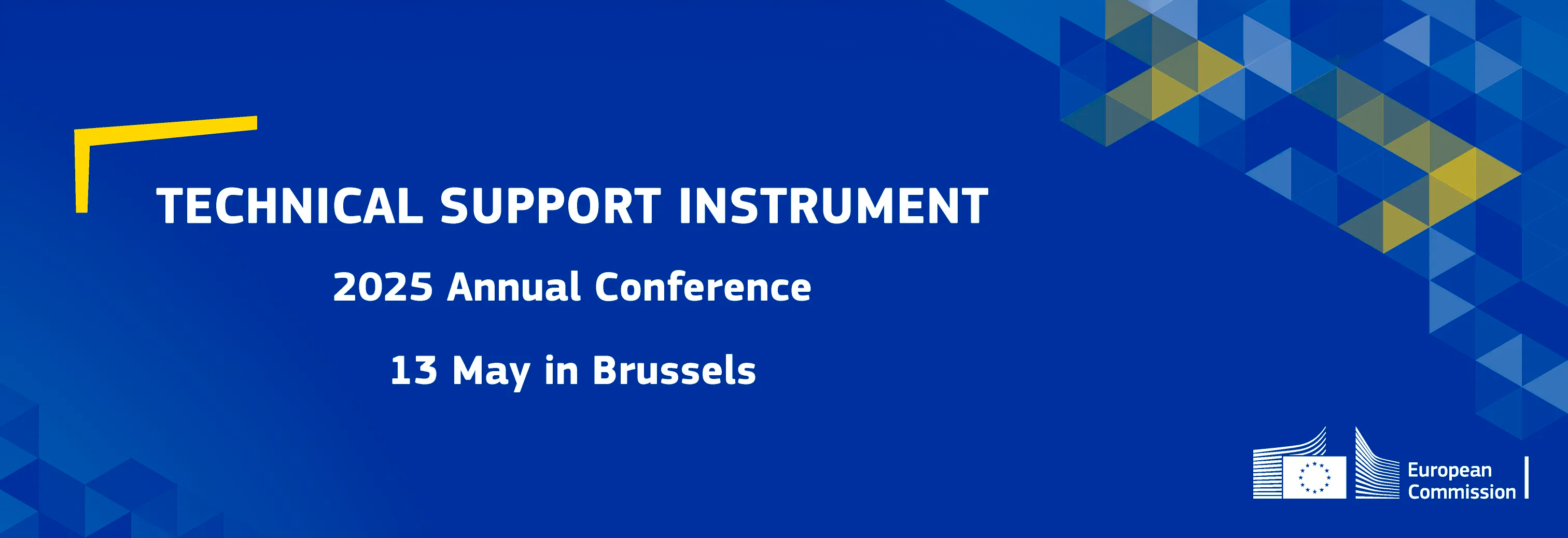 TECHNICAL SUPPORT INSTRUMENT

2025 Annual Conference

13 May in Brussels

European Commission